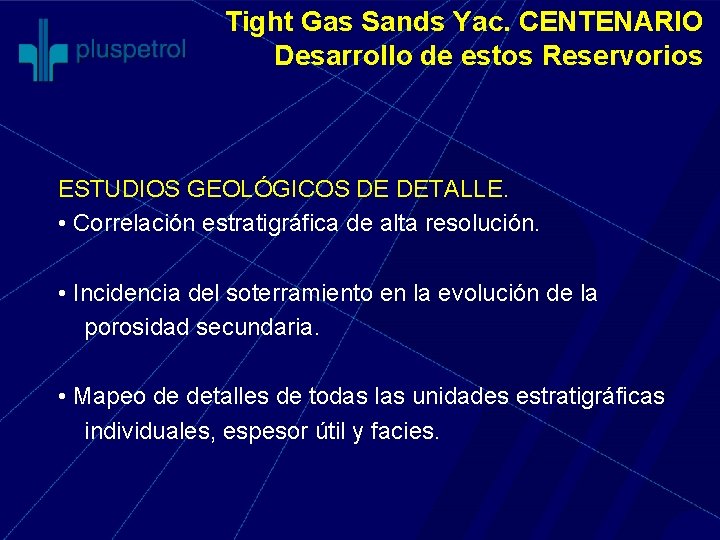 pluspetrol

Tight Gas Sands Yac. CENTENARIO
Desarrollo de estos Reservorios

ESTUDIOS GEOLÓGICOS DE DETALLE.
• Correlación estratigráfica de alta resolución.

• Incidencia del soterramiento en la evolución de la porosidad secundaria.

• Mapeo de detalles de todas las unidades estratigráficas individuales, espesor útil y facies.